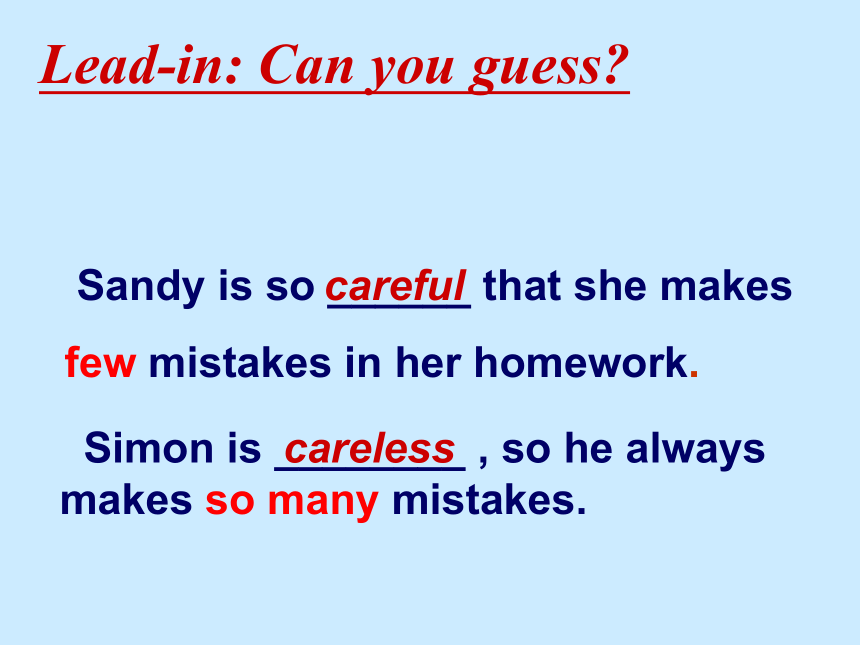 Lead-in: Can you guess?

Sandy is so careful that she makes few mistakes in her homework.

Simon is careless , so he always makes so many mistakes.